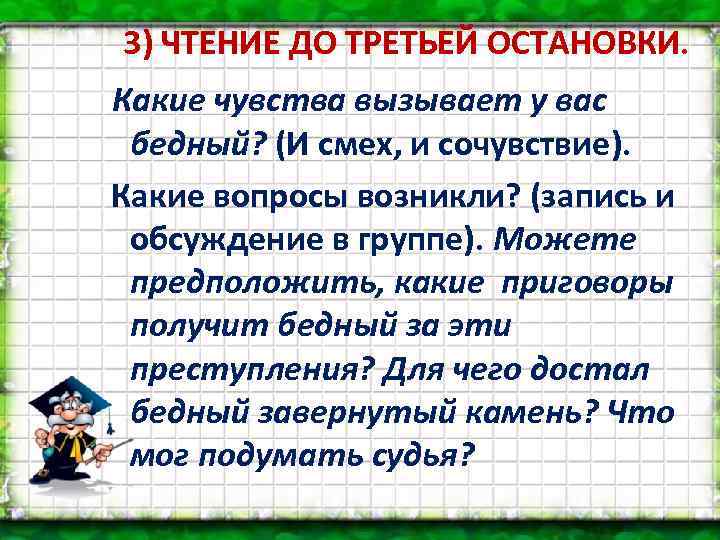 3) ЧТЕНИЕ ДО ТРЕТЬЕЙ ОСТАНОВКИ.

Какие чувства вызывает у вас бедный? (И смех, и сочувствие).

Какие вопросы возникли? (запись и обсуждение в группе). Можете предположить, какие приговоры получит бедный за эти преступления? Для чего достал бедный завернутый камень? Что мог подумать судья?